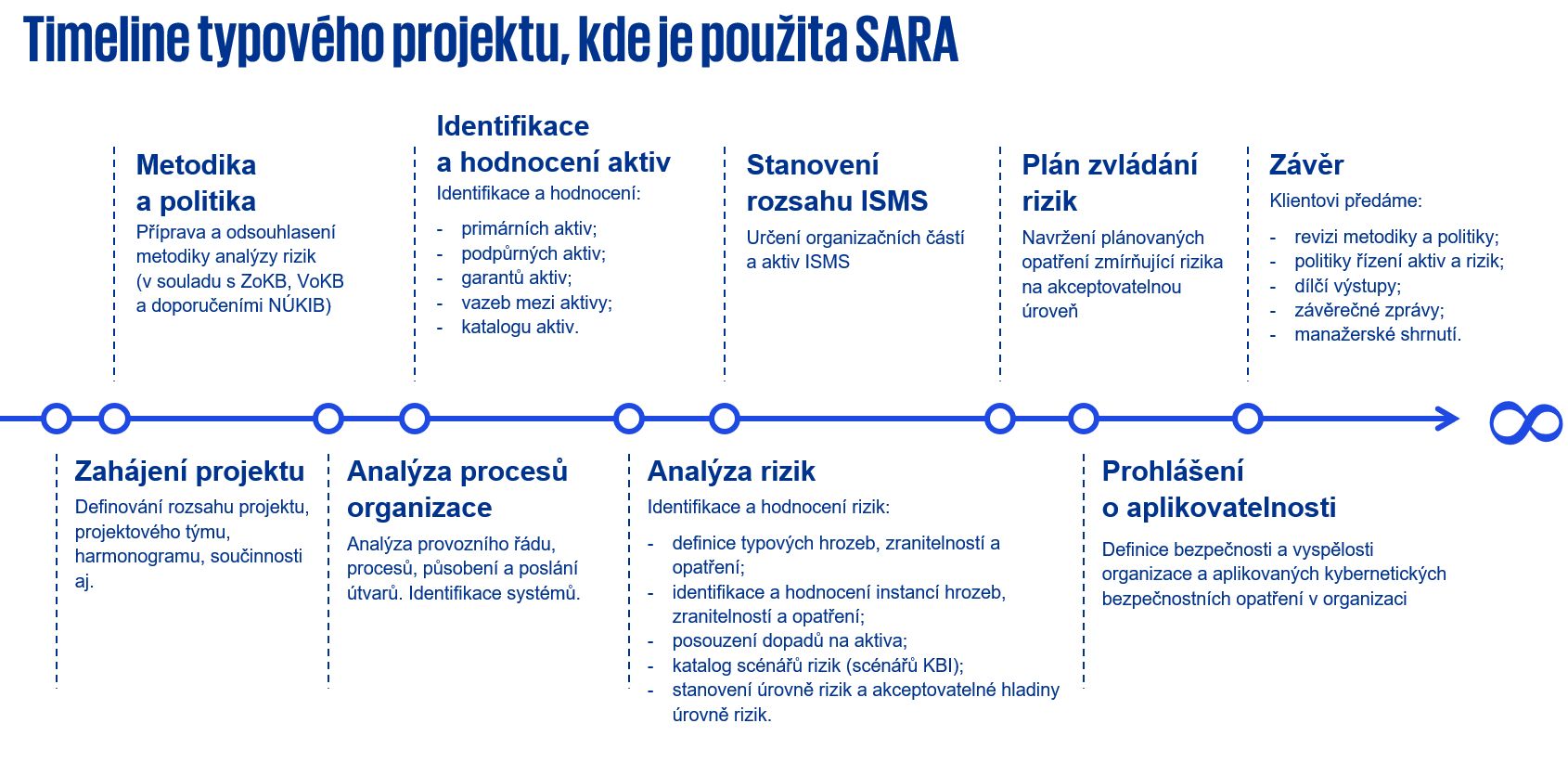 Timeline typového projektu, kde je použita SARA

Metodika a politika
Příprava a odsouhlasení metodiky analýzy rizik (v souladu s ZoKB, VoKB a doporučeními NÚKIB)

Identifikace a hodnocení aktiv
Identifikace a hodnocení:
- primárních aktiv;
- podpůrných aktiv;
- garantů aktiv;
- vazeb mezi aktivy;
- katalogu aktiv.

Stanovení rozsahu ISMS
Určení organizačních částí a aktiv ISMS

Plán zvládání rizik
Navržení plánovaných opatření zmírňující rizika na akceptovatelnou úroveň

Závěr
Klientovi předáme:
- revizi metodiky a politiky;
- politiky řízení aktiv a rizik;
- dílčí výstupy;
- závěrečné zprávy;
- manažerské shrnutí.

Zahájení projektu
Definování rozsahu projektu, projektového týmu, harmonogramu, součinnosti aj.

Analýza procesů organizace
Analýza provozního řádu, procesů, působení a poslání útvarů. Identifikace systémů.

Analýza rizik
Identifikace a hodnocení rizik:
- definice typových hrozeb, zranitelností a opatření;
- identifikace a hodnocení instancí hrozeb, zranitelností a opatření;
- posouzení dopadů na aktiva;
- katalog scénářů rizik (scénářů KBI);
- stanovení úrovně rizik a akceptovatelné hladiny úrovně rizik.

Prohlášení o aplikovatelnosti
Definice bezpečnosti a vyspělosti organizace a aplikovaných kybernetických bezpečnostních opatření v organizaci